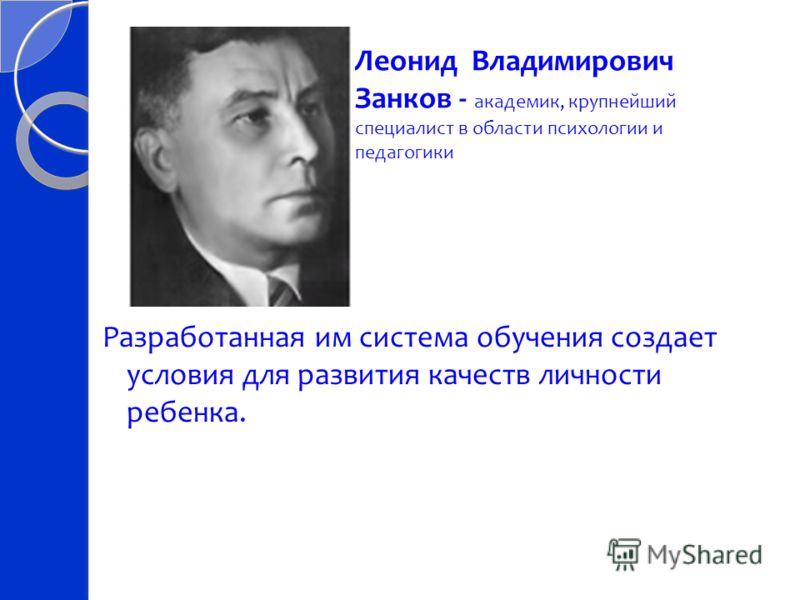 Леонид Владимирович Занков - академик, крупнейший специалист в области психологии и педагогики

Разработанная им система обучения создает условия для развития качеств личности ребенка.

MyShared